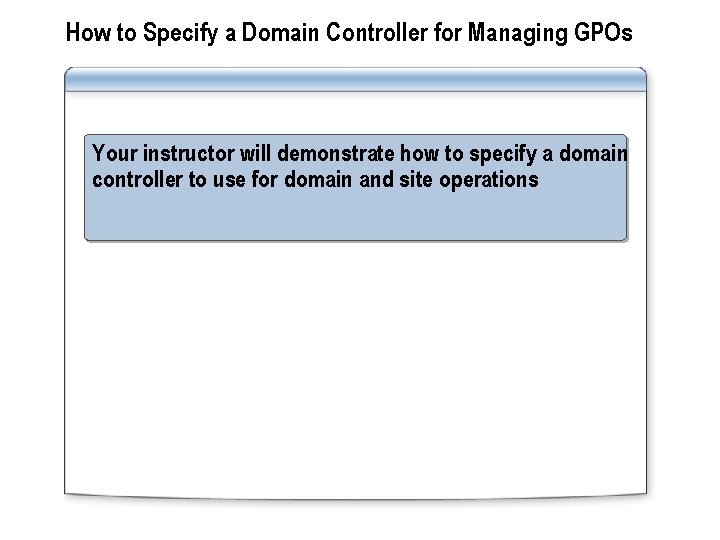 How to Specify a Domain Controller for Managing GPOs

Your instructor will demonstrate how to specify a domain controller to use for domain and site operations